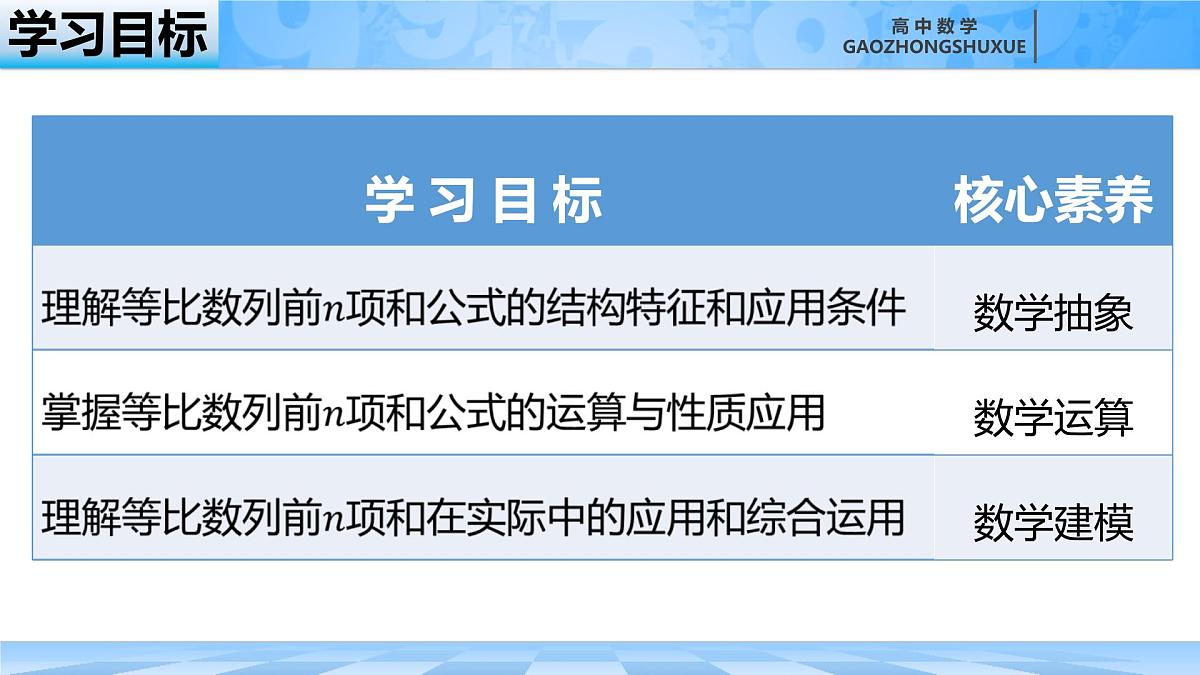 学习目标

高中数学
GAOZHONGSHUXUE

| 学习目标 | 核心素养 |
|---|---|
| 理解等比数列前$n$项和公式的结构特征和应用条件 | 数学抽象 |
| 掌握等比数列前$n$项和公式的运算与性质应用 | 数学运算 |
| 理解等比数列前$n$项和在实际中的应用和综合运用 | 数学建模 |